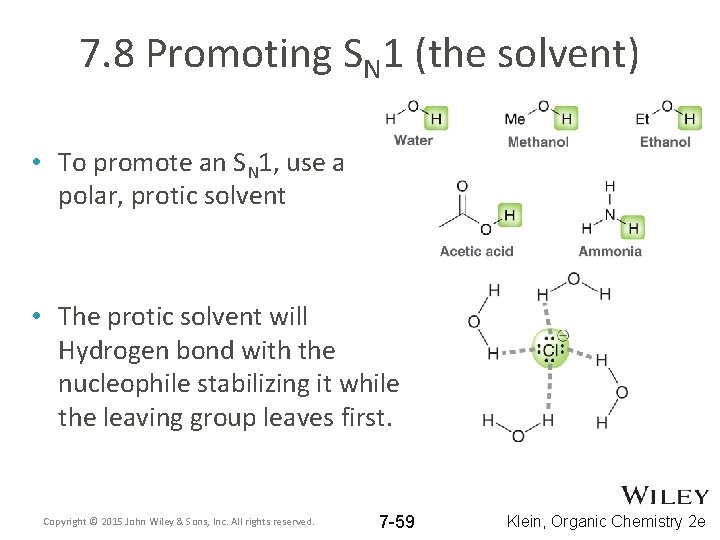 7.8 Promoting $S_N1$ (the solvent)

• To promote an $S_N1$, use a polar, protic solvent

• The protic solvent will Hydrogen bond with the nucleophile stabilizing it while the leaving group leaves first.

H O H
Water

Me O H
Methanol

Et O H
Ethanol

O
O H
Acetic acid

H
N
H H
Ammonia

H
O
H

H O H

Cl

H
O
H

H O H

WILEY

Copyright © 2015 John Wiley & Sons, Inc. All rights reserved.

7-59

Klein, Organic Chemistry 2e